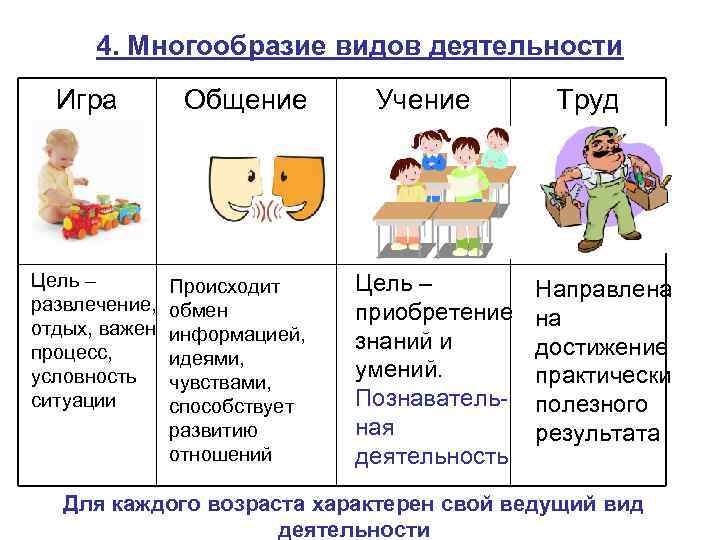 4. Многообразие видов деятельности

| Игра | Общение | Учение | Труд |
|---|---|---|---|
| Цель – развлечение, отдых, важен процесс, условность ситуации | Происходит обмен информацией, идеями, чувствами, способствует развитию отношений | Цель – приобретение знаний и умений. Познавательная деятельность | Направлена на достижение практически полезного результата |

Для каждого возраста характерен свой ведущий вид деятельности